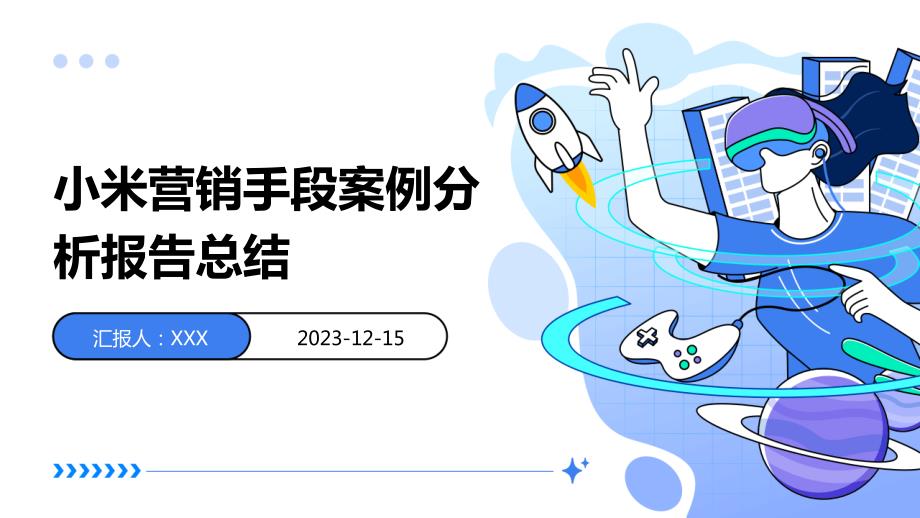 小米营销手段案例分析报告总结

汇报人：XXX

2023-12-15